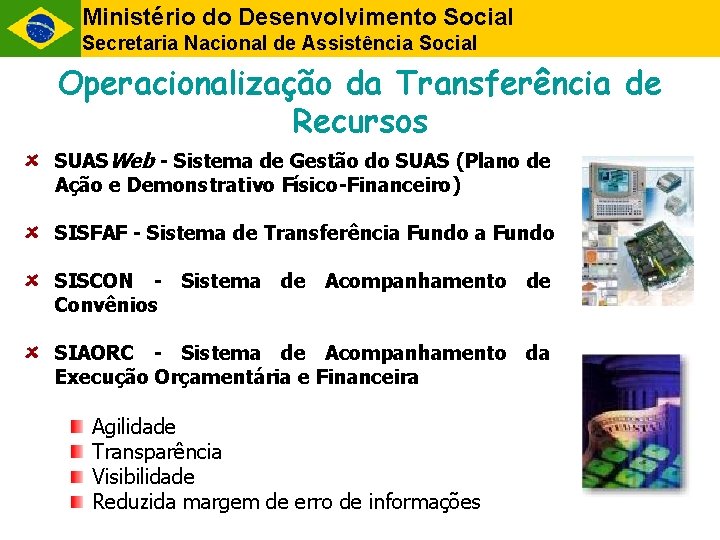 Ministério do Desenvolvimento Social
Secretaria Nacional de Assistência Social

Operacionalização da Transferência de Recursos

SUASWeb - Sistema de Gestão do SUAS (Plano de Ação e Demonstrativo Físico-Financeiro)

SISFAF - Sistema de Transferência Fundo a Fundo

SISCON - Sistema de Acompanhamento de Convênios

SIAORC - Sistema de Acompanhamento da Execução Orçamentária e Financeira

Agilidade
Transparência
Visibilidade
Reduzida margem de erro de informações